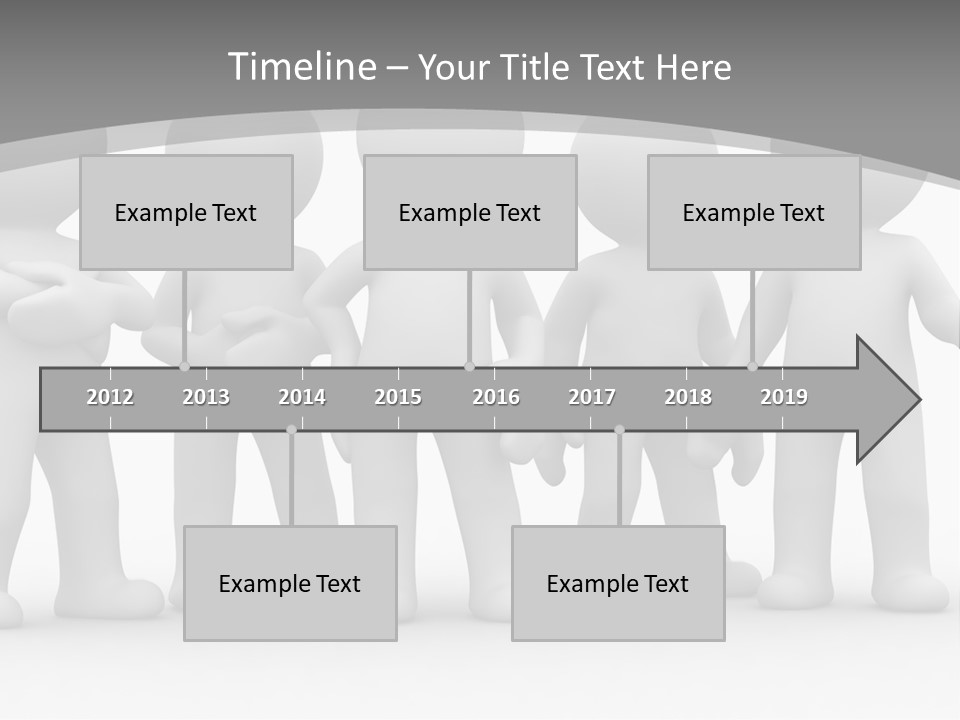 Timeline – Your Title Text Here

Example Text

Example Text

Example Text

2012 2013 2014 2015 2016 2017 2018 2019

Example Text

Example Text